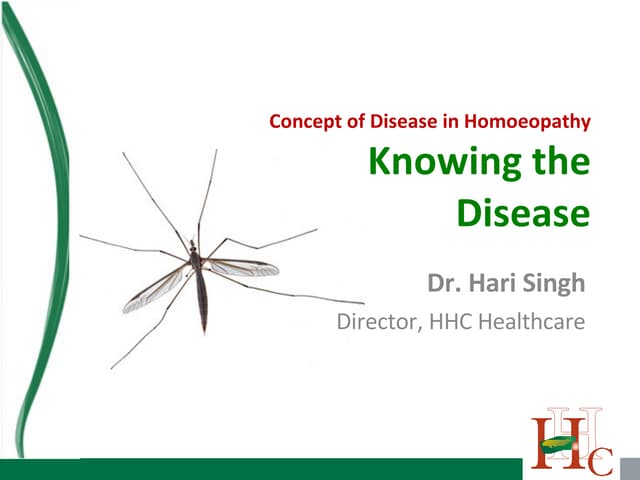 Concept of Disease in Homoeopathy

Knowing the Disease

Dr. Hari Singh

Director, HHC Healthcare

HHC